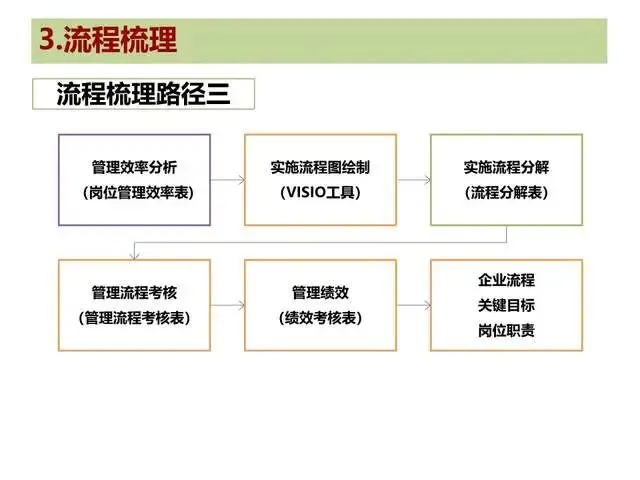 3.流程梳理

流程梳理路径三

管理效率分析
（岗位管理效率表）

实施流程图绘制
（VISIO工具）

实施流程分解
（流程分解表）

管理流程考核
（管理流程考核表）

管理绩效
（绩效考核表）

企业流程
关键目标
岗位职责